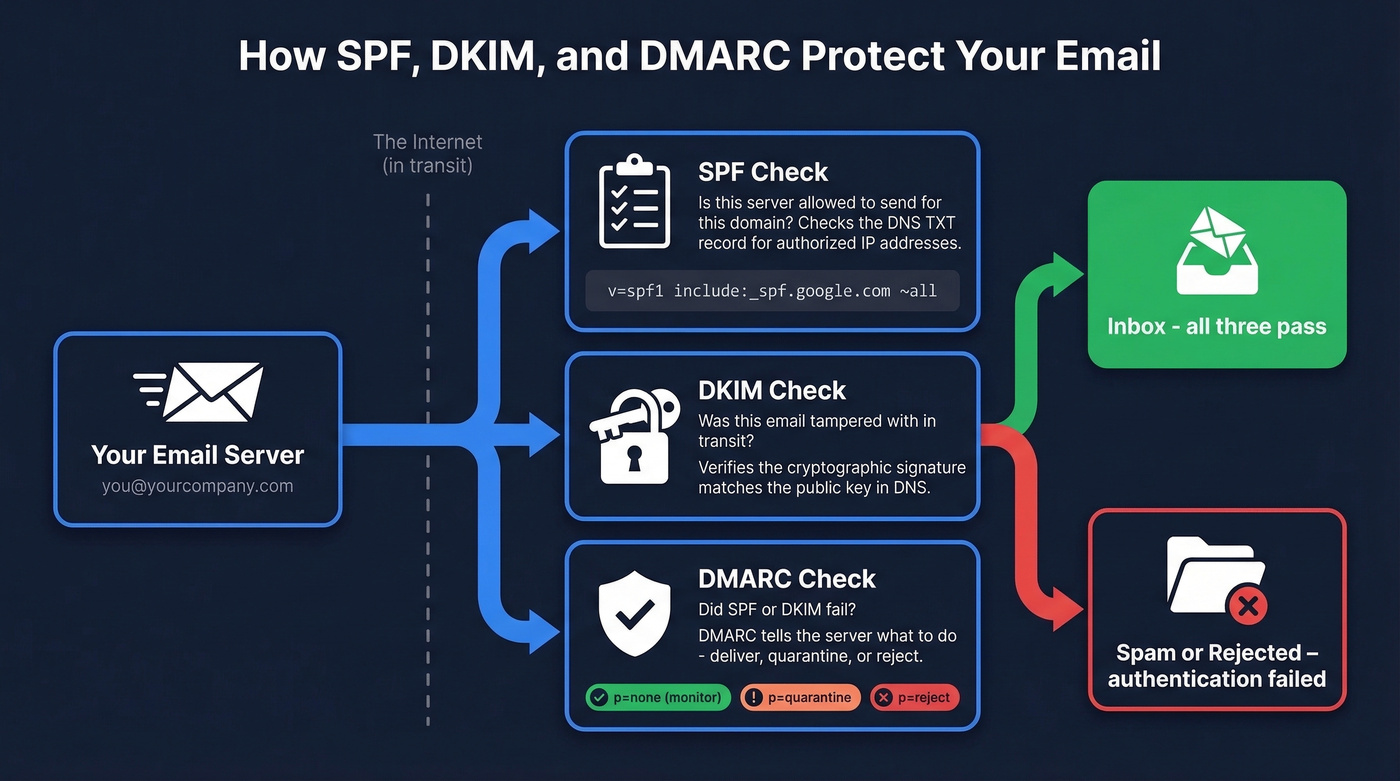 How SPF, DKIM, and DMARC Protect Your Email

The Internet (in transit)

Your Email Server
you@yourcompany.com

SPF Check
Is this server allowed to send for this domain? Checks the DNS TXT record for authorized IP addresses.

v=spf1 include:_spf.google.com ~all

DKIM Check
Was this email tampered with in transit?
Verifies the cryptographic signature matches the public key in DNS.

DMARC Check
Did SPF or DKIM fail?
DMARC tells the server what to do - deliver, quarantine, or reject.

p=none (monitor)
p=quarantine
p=reject

Inbox - all three pass

Spam or Rejected – authentication failed